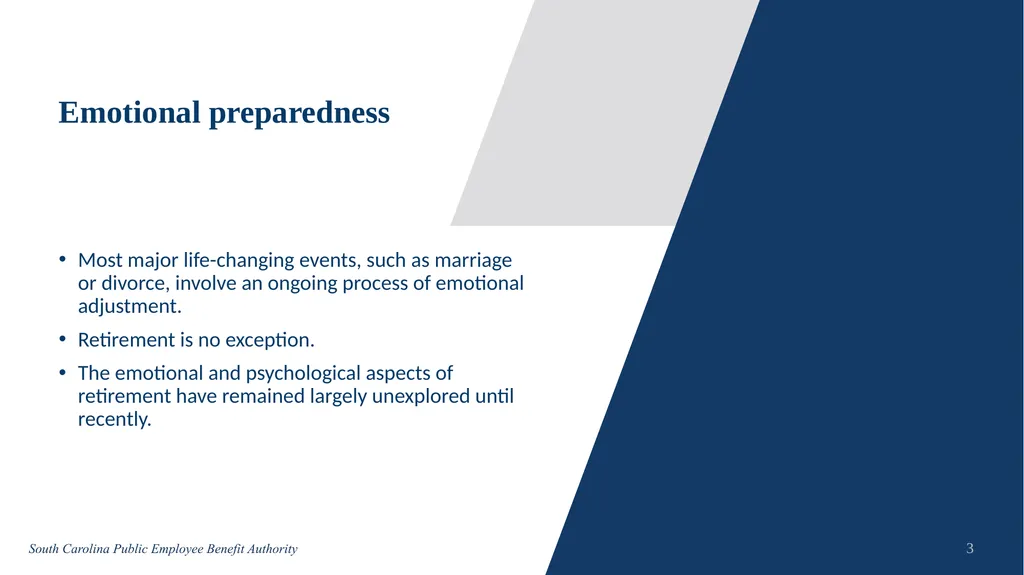 Emotional preparedness

• Most major life-changing events, such as marriage or divorce, involve an ongoing process of emotional adjustment.

• Retirement is no exception.

• The emotional and psychological aspects of retirement have remained largely unexplored until recently.

South Carolina Public Employee Benefit Authority

3